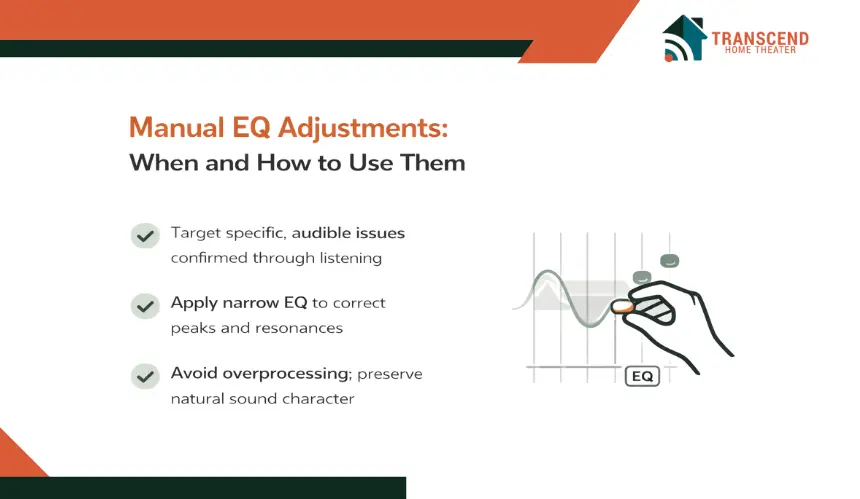 TRANSCEND
HOME THEATER

Manual EQ Adjustments:
When and How to Use Them

Target specific, audible issues confirmed through listening

Apply narrow EQ to correct peaks and resonances

Avoid overprocessing; preserve natural sound character

EQ